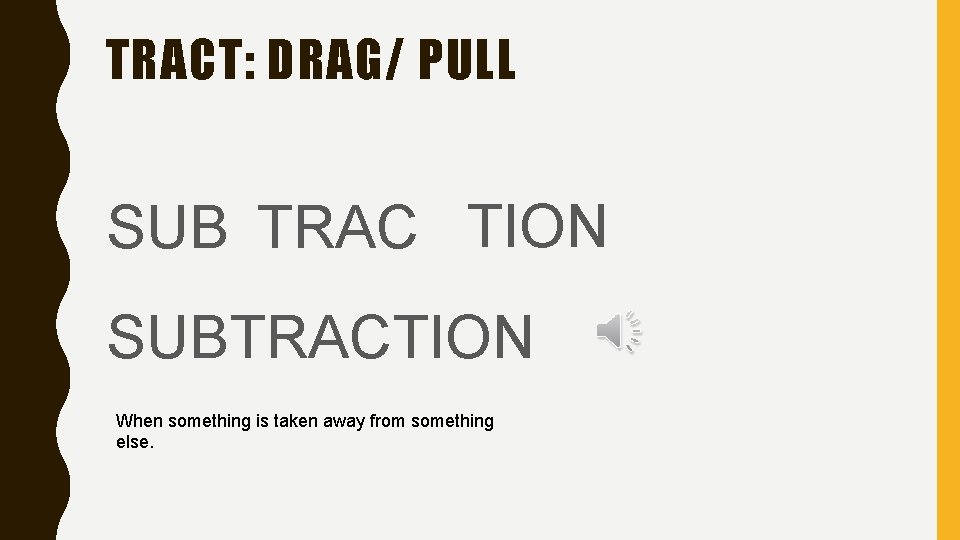 TRACT: DRAG/ PULL

SUB TRAC TION

SUBTRACTION

When something is taken away from something else.